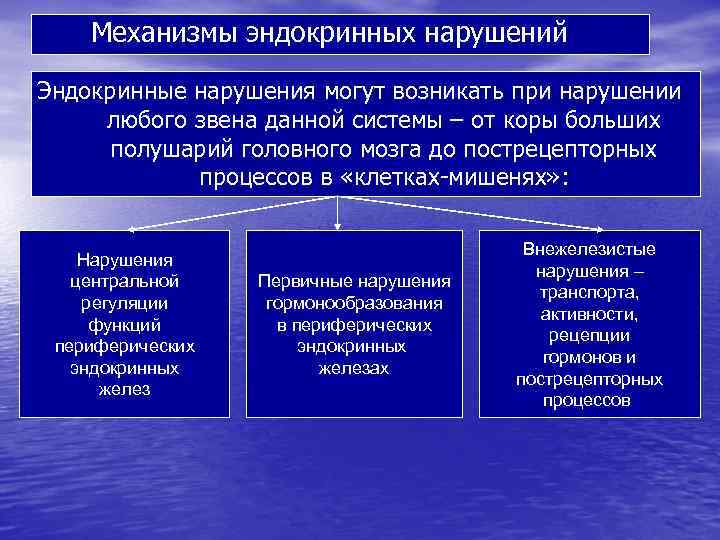 Механизмы эндокринных нарушений

Эндокринные нарушения могут возникать при нарушении любого звена данной системы – от коры больших полушарий головного мозга до пострецепторных процессов в «клетках-мишенях»:

Нарушения центральной регуляции функций периферических эндокринных желез

Первичные нарушения гормонообразования в периферических эндокринных железах

Внежелезистые нарушения – транспорта, активности, рецепции гормонов и пострецепторных процессов